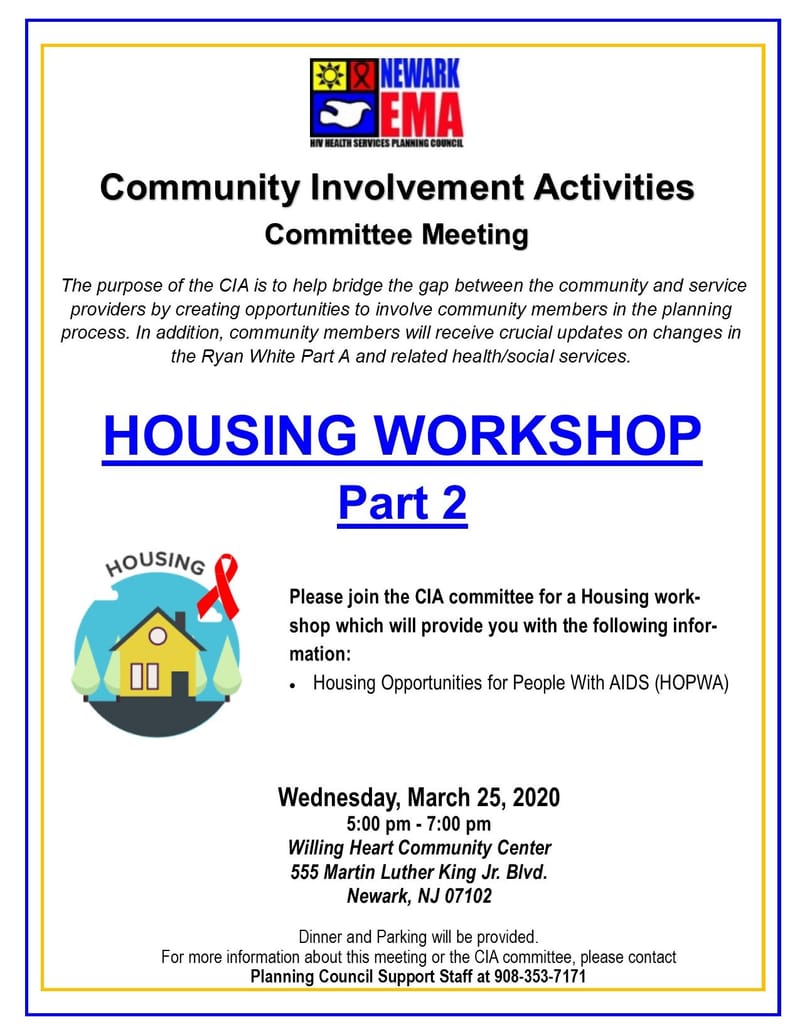 NEWARK EMA
HIV HEALTH SERVICES PLANNING COUNCIL

Community Involvement Activities

Committee Meeting

The purpose of the CIA is to help bridge the gap between the community and service providers by creating opportunities to involve community members in the planning process. In addition, community members will receive crucial updates on changes in the Ryan White Part A and related health/social services.

HOUSING WORKSHOP

Part 2

HOUSING

Please join the CIA committee for a Housing workshop which will provide you with the following information:

• Housing Opportunities for People With AIDS (HOPWA)

Wednesday, March 25, 2020
5:00 pm - 7:00 pm
Willing Heart Community Center
555 Martin Luther King Jr. Blvd.
Newark, NJ 07102

Dinner and Parking will be provided.
For more information about this meeting or the CIA committee, please contact
Planning Council Support Staff at 908-353-7171